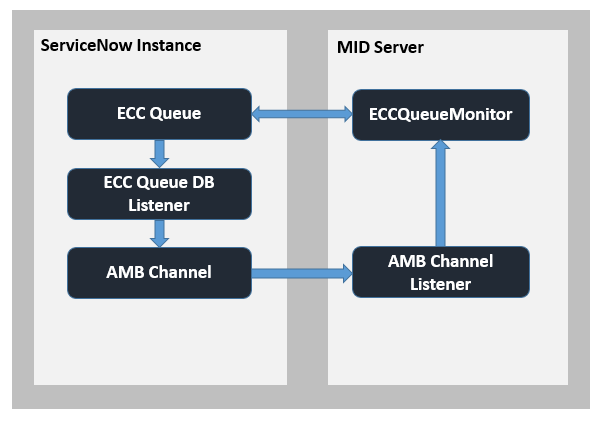 ServiceNow Instance

ECC Queue

ECC Queue DB Listener

AMB Channel

MID Server

ECCQueueMonitor

AMB Channel Listener